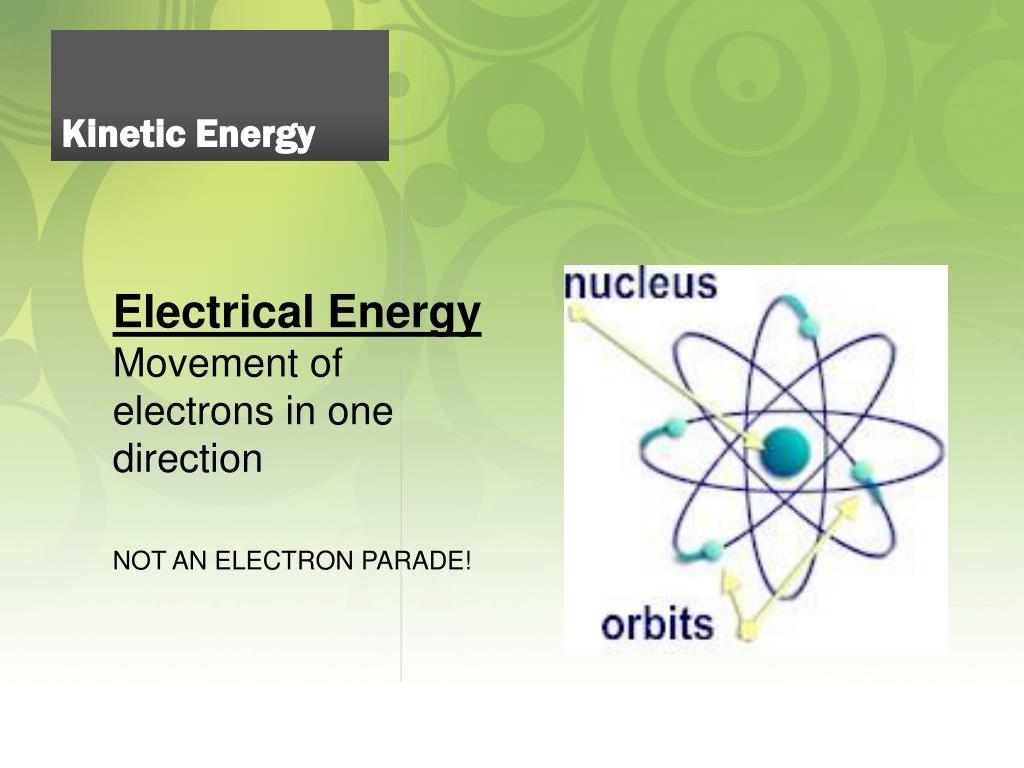 Kinetic Energy

Electrical Energy
Movement of electrons in one direction

NOT AN ELECTRON PARADE!

nucleus

orbits